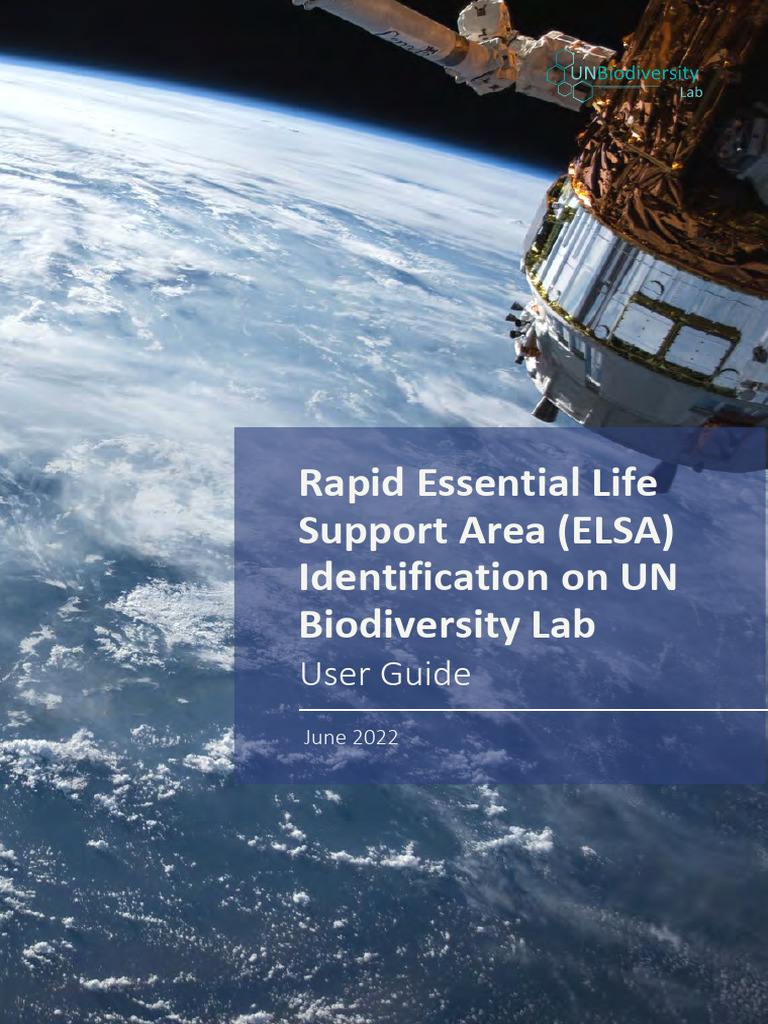 UNBiodiversity Lab

Rapid Essential Life Support Area (ELSA) Identification on UN Biodiversity Lab

User Guide

June 2022